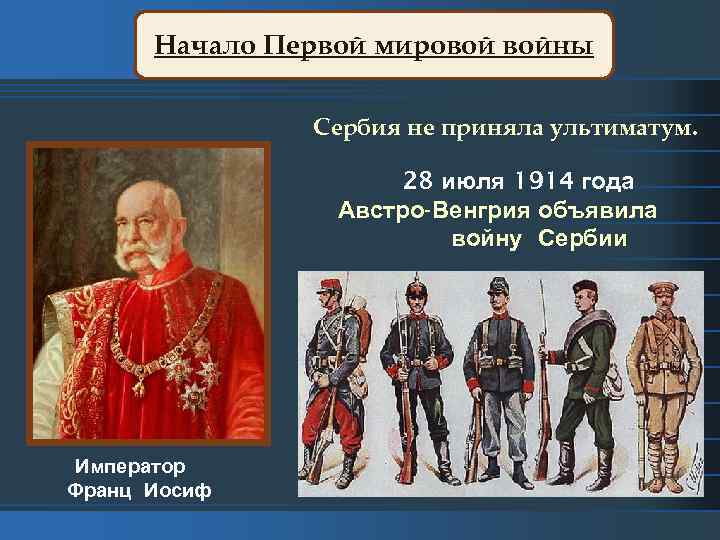 Начало Первой мировой войны

Сербия не приняла ультиматум.

28 июля 1914 года Австро-Венгрия объявила войну Сербии

Император Франц Иосиф